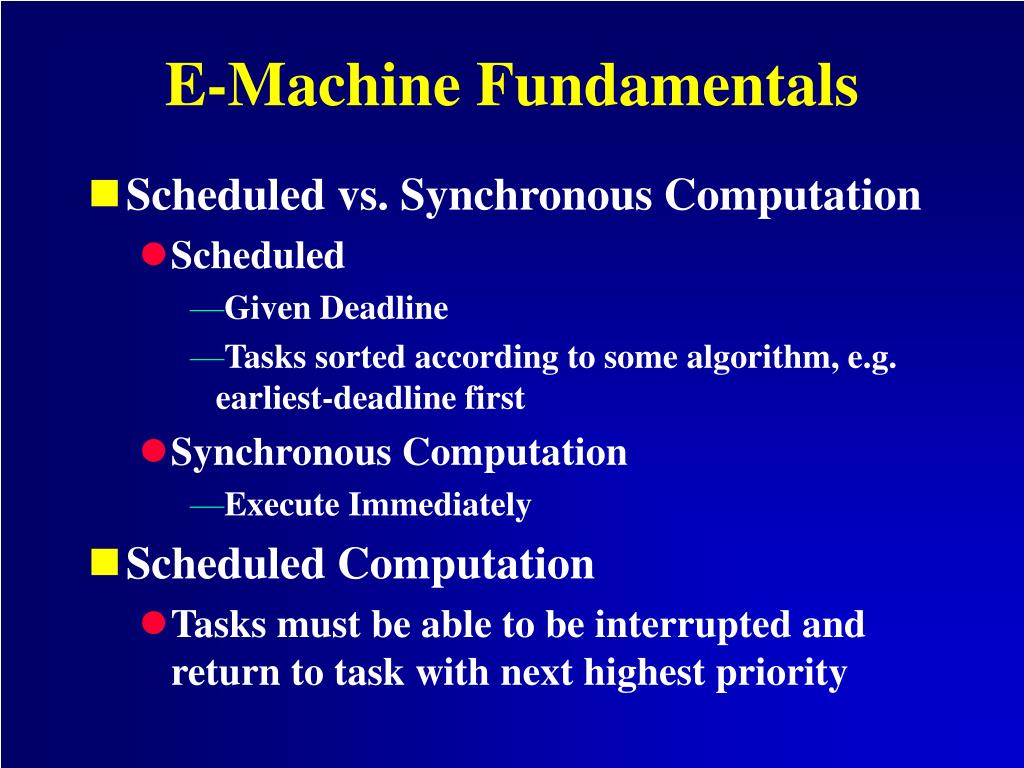 E-Machine Fundamentals

Scheduled vs. Synchronous Computation

Scheduled

—Given Deadline

—Tasks sorted according to some algorithm, e.g. earliest-deadline first

Synchronous Computation

—Execute Immediately

Scheduled Computation

Tasks must be able to be interrupted and return to task with next highest priority